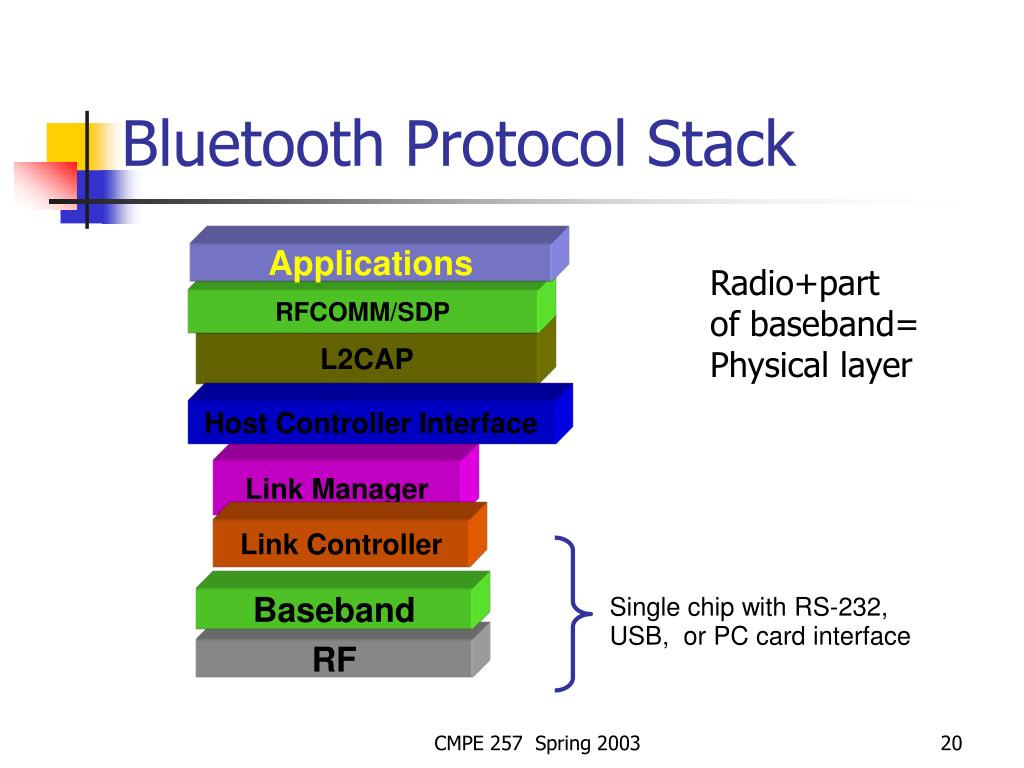 Bluetooth Protocol Stack

Applications
RFCOMM/SDP
L2CAP
Host Controller Interface
Link Manager
Link Controller
Baseband
RF

Radio+part of baseband= Physical layer

Single chip with RS-232, USB, or PC card interface

CMPE 257 Spring 2003

20